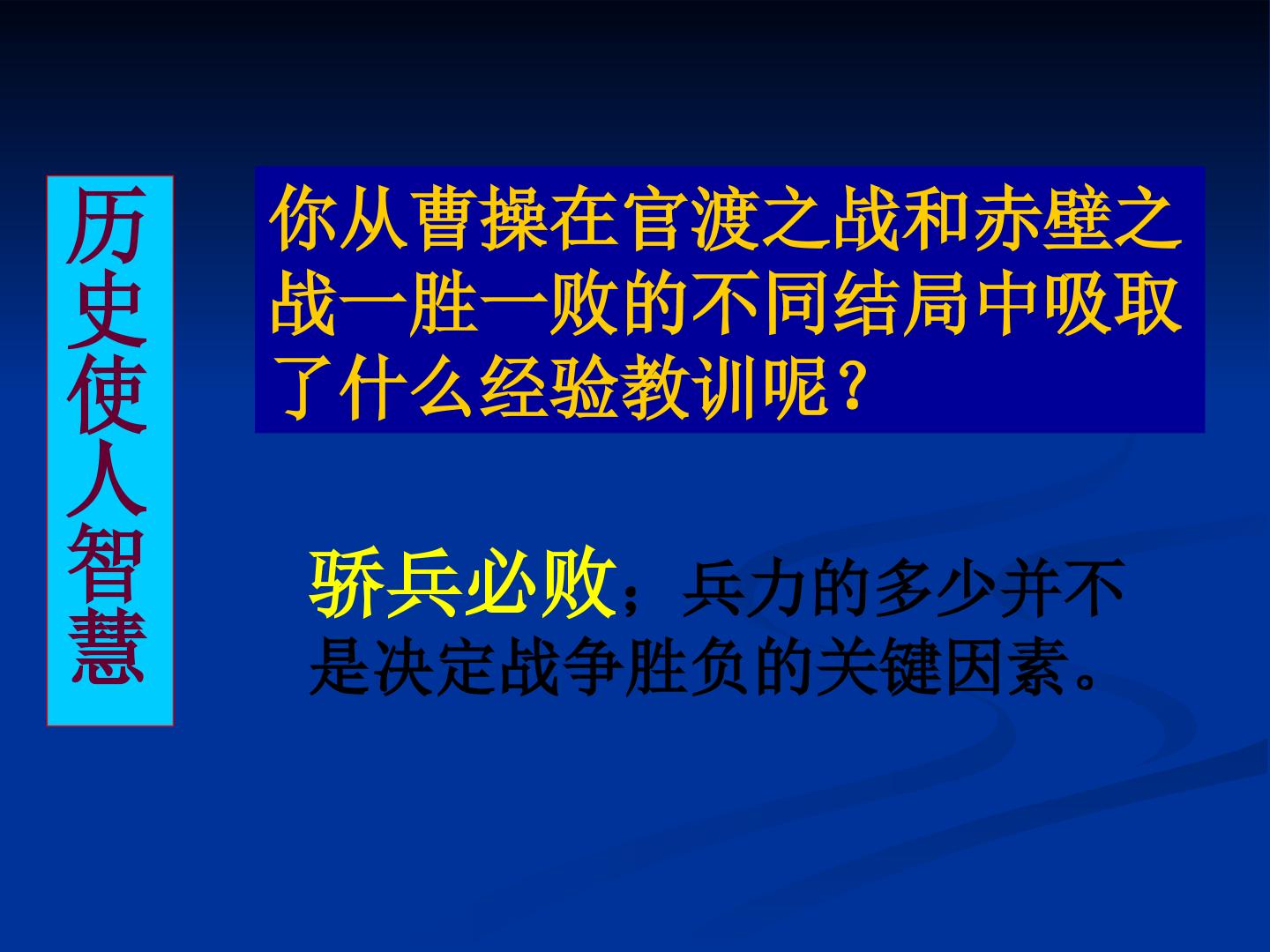 历史使人智慧

你从曹操在官渡之战和赤壁之战一胜一败的不同结局中吸取了什么经验教训呢？

骄兵必败；兵力的多少并不是决定战争胜负的关键因素。